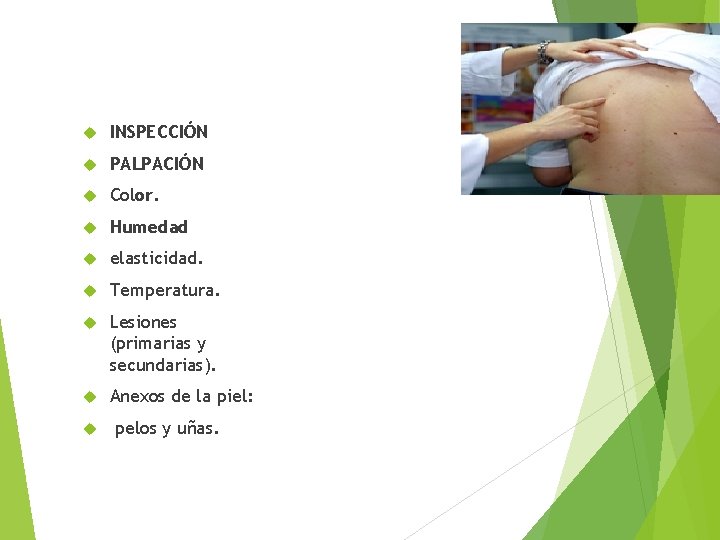 INSPECCIÓN
PALPACIÓN
Color.
Humedad
elasticidad.
Temperatura.
Lesiones (primarias y secundarias).
Anexos de la piel:
pelos y uñas.